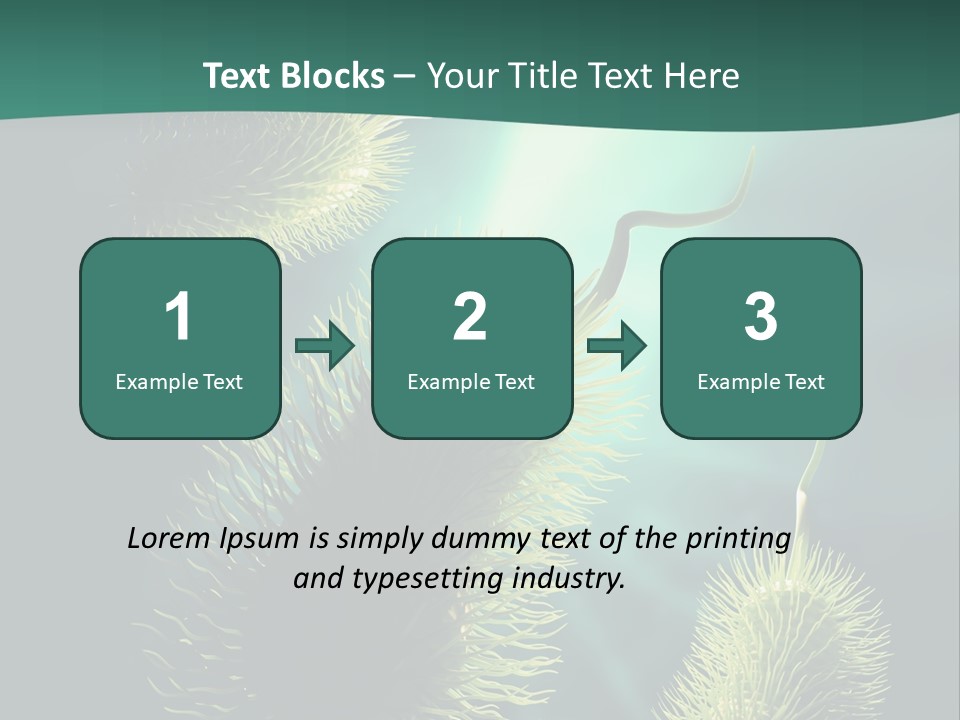 Text Blocks – Your Title Text Here

1
Example Text

2
Example Text

3
Example Text

Lorem Ipsum is simply dummy text of the printing and typesetting industry.